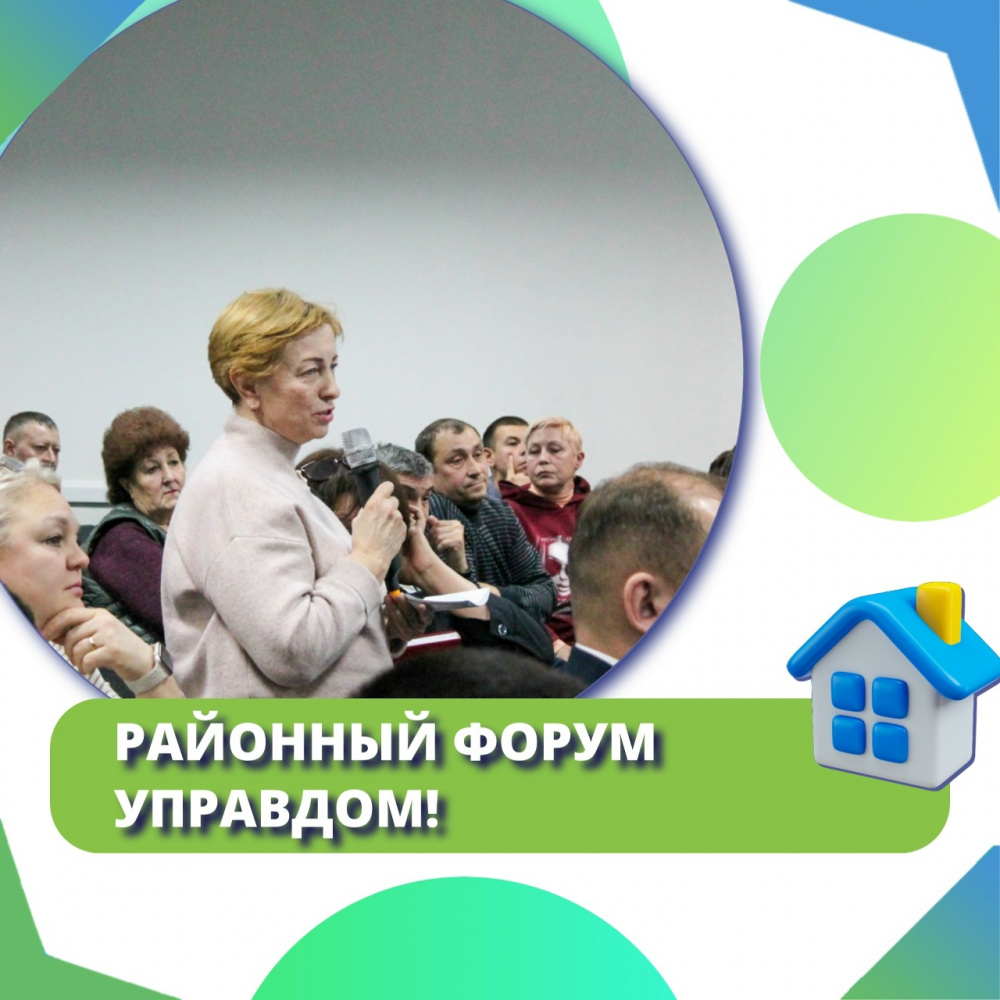 РАЙОННЫЙ ФОРУМ УПРАВДОМ!